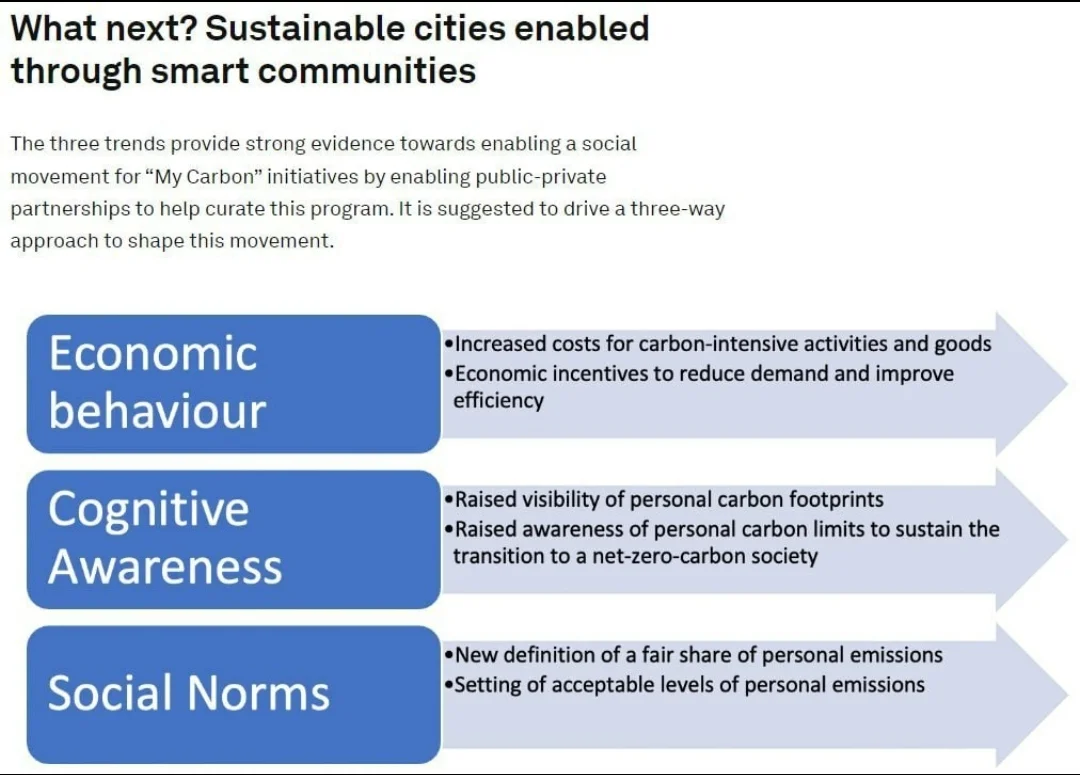 What next? Sustainable cities enabled through smart communities

The three trends provide strong evidence towards enabling a social movement for “My Carbon” initiatives by enabling public-private partnerships to help curate this program. It is suggested to drive a three-way approach to shape this movement.

Economic behaviour

•Increased costs for carbon-intensive activities and goods
•Economic incentives to reduce demand and improve efficiency

Cognitive Awareness

•Raised visibility of personal carbon footprints
•Raised awareness of personal carbon limits to sustain the transition to a net-zero-carbon society

Social Norms

•New definition of a fair share of personal emissions
•Setting of acceptable levels of personal emissions